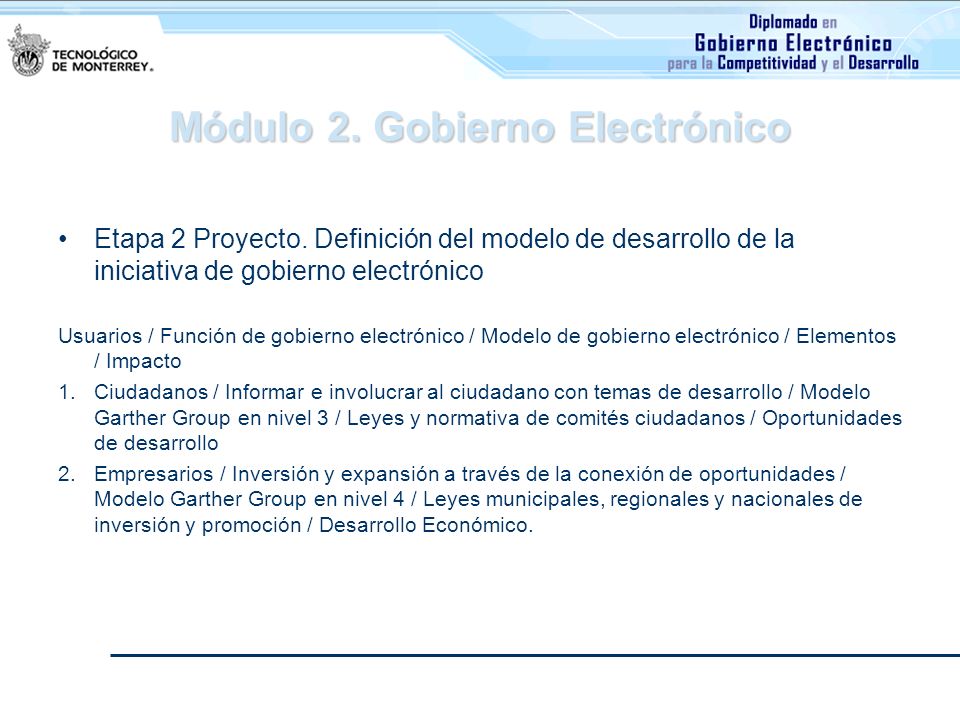 TECNOLÓGICO DE MONTERREY.

Diplomado en
Gobierno Electrónico
para la Competitividad y el Desarrollo

Módulo 2. Gobierno Electrónico

• Etapa 2 Proyecto. Definición del modelo de desarrollo de la iniciativa de gobierno electrónico

Usuarios / Función de gobierno electrónico / Modelo de gobierno electrónico / Elementos / Impacto

1. Ciudadanos / Informar e involucrar al ciudadano con temas de desarrollo / Modelo Garther Group en nivel 3 / Leyes y normativa de comités ciudadanos / Oportunidades de desarrollo

2. Empresarios / Inversión y expansión a través de la conexión de oportunidades / Modelo Garther Group en nivel 4 / Leyes municipales, regionales y nacionales de inversión y promoción / Desarrollo Económico.